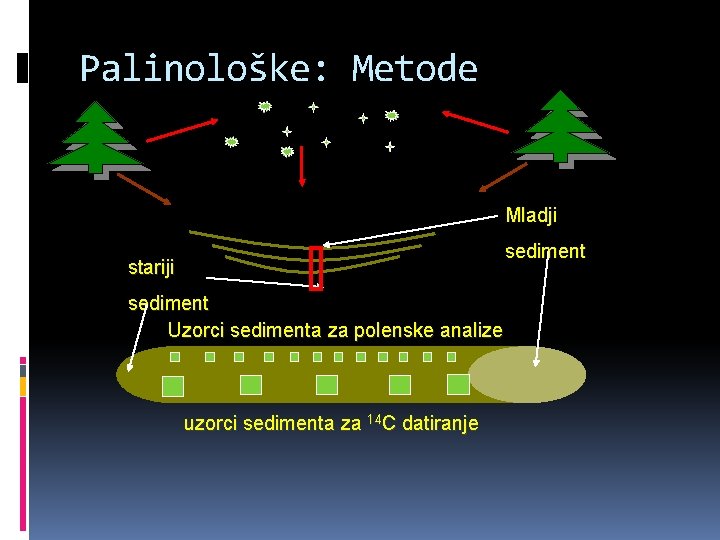 Palinološke: Metode

Mladji

sediment

stariji

sediment

Uzorci sedimenta za polenske analize

uzorci sedimenta za $^{14}C$ datiranje